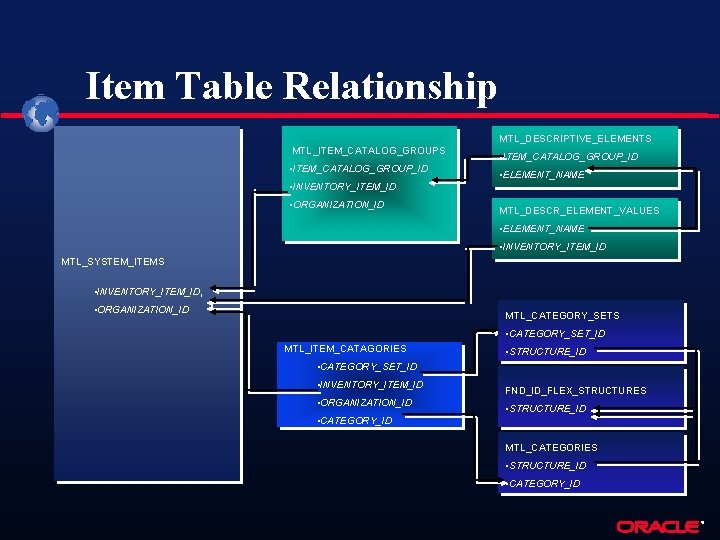 Item Table Relationship

MTL_SYSTEM_ITEMS

•INVENTORY_ITEM_ID,
•ORGANIZATION_ID

MTL_ITEM_CATALOG_GROUPS
•ITEM_CATALOG_GROUP_ID
•INVENTORY_ITEM_ID
•ORGANIZATION_ID

MTL_DESCRIPTIVE_ELEMENTS
•ITEM_CATALOG_GROUP_ID
•ELEMENT_NAME

MTL_DESCR_ELEMENT_VALUES
•ELEMENT_NAME
•INVENTORY_ITEM_ID

MTL_ITEM_CATAGORIES
•CATEGORY_SET_ID
•INVENTORY_ITEM_ID
•ORGANIZATION_ID
•CATEGORY_ID

MTL_CATEGORY_SETS
•CATEGORY_SET_ID
•STRUCTURE_ID

FND_ID_FLEX_STRUCTURES
•STRUCTURE_ID

MTL_CATEGORIES
•STRUCTURE_ID
•CATEGORY_ID

ORACLE